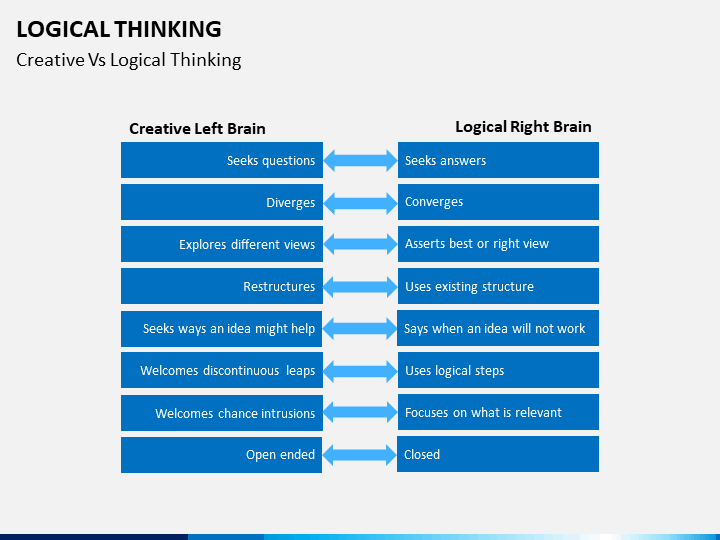 LOGICAL THINKING
Creative Vs Logical Thinking

| Creative Left Brain | Logical Right Brain |
|---|---|
| Seeks questions | Seeks answers |
| Diverges | Converges |
| Explores different views | Asserts best or right view |
| Restructures | Uses existing structure |
| Seeks ways an idea might help | Says when an idea will not work |
| Welcomes discontinuous leaps | Uses logical steps |
| Welcomes chance intrusions | Focuses on what is relevant |
| Open ended | Closed |